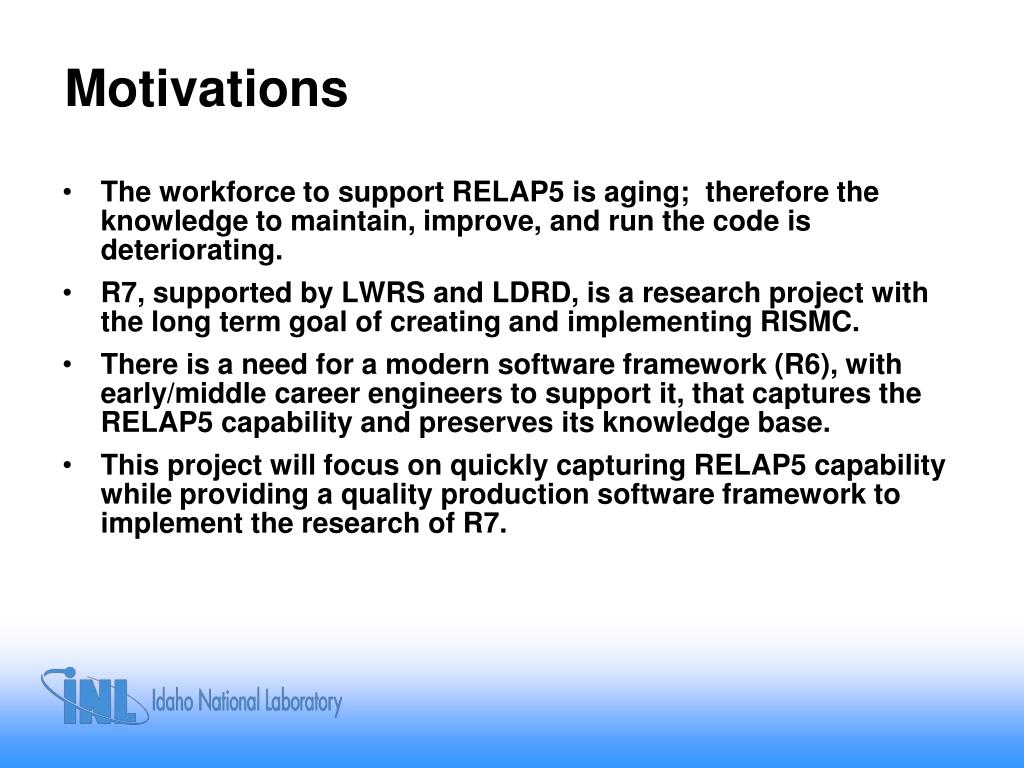 Motivations

• The workforce to support RELAP5 is aging; therefore the knowledge to maintain, improve, and run the code is deteriorating.

• R7, supported by LWRS and LDRD, is a research project with the long term goal of creating and implementing RISMC.

• There is a need for a modern software framework (R6), with early/middle career engineers to support it, that captures the RELAP5 capability and preserves its knowledge base.

• This project will focus on quickly capturing RELAP5 capability while providing a quality production software framework to implement the research of R7.

INL Idaho National Laboratory